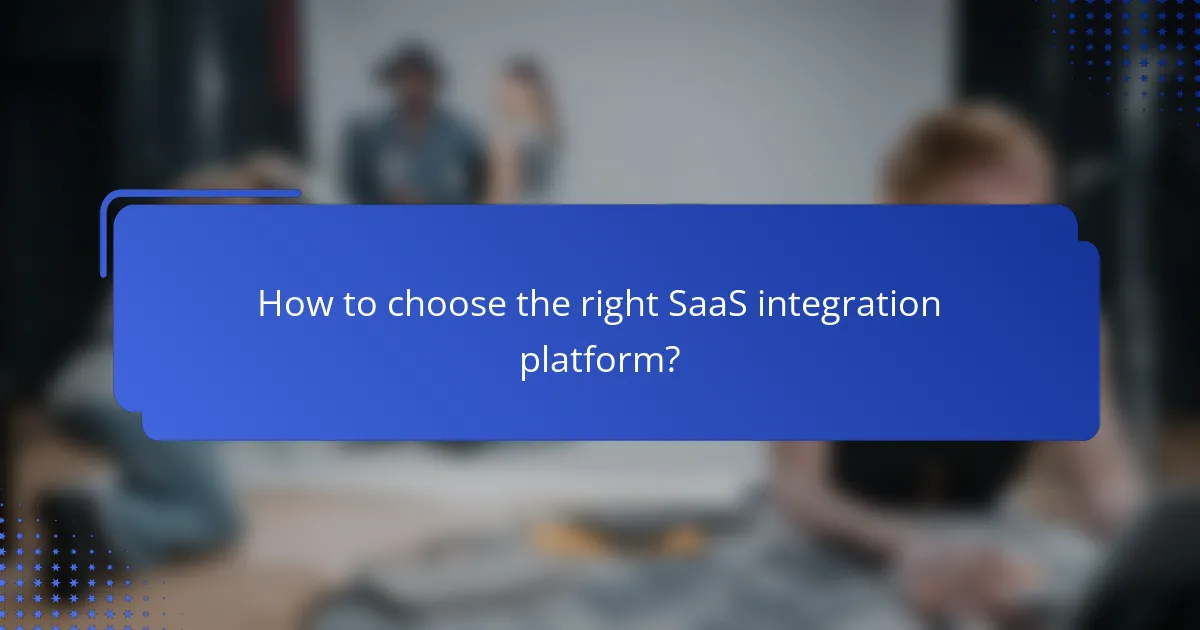 How to choose the right SaaS integration platform?